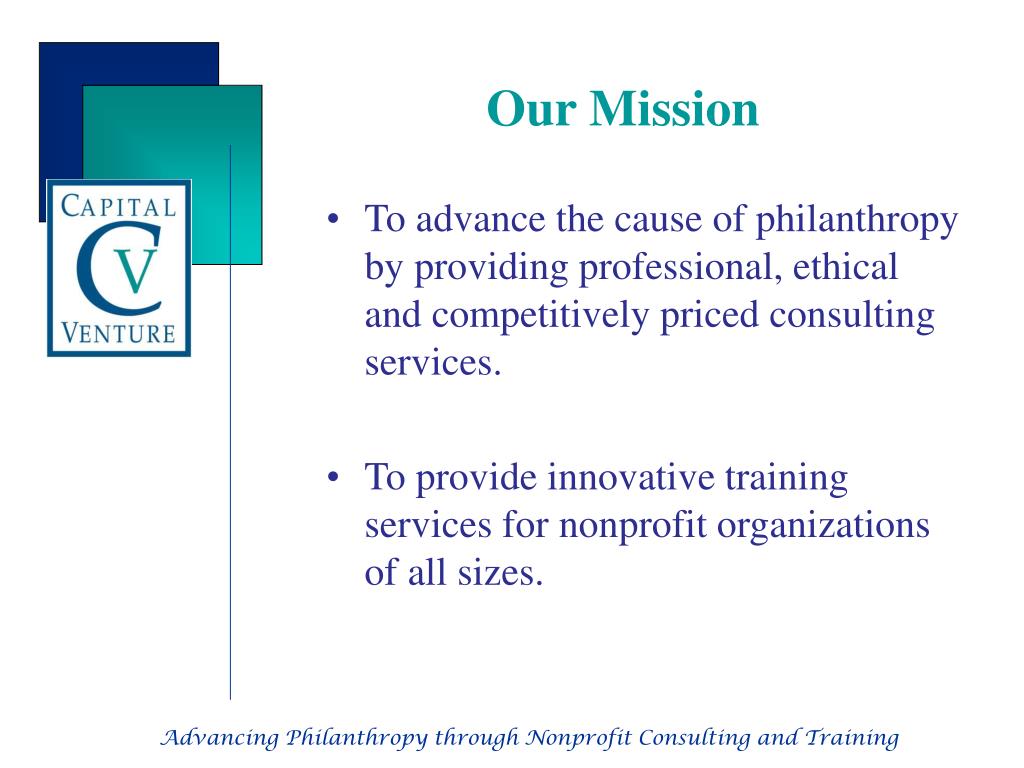 CAPITAL
CV
VENTURE

Our Mission

• To advance the cause of philanthropy by providing professional, ethical and competitively priced consulting services.

• To provide innovative training services for nonprofit organizations of all sizes.

Advancing Philanthropy through Nonprofit Consulting and Training